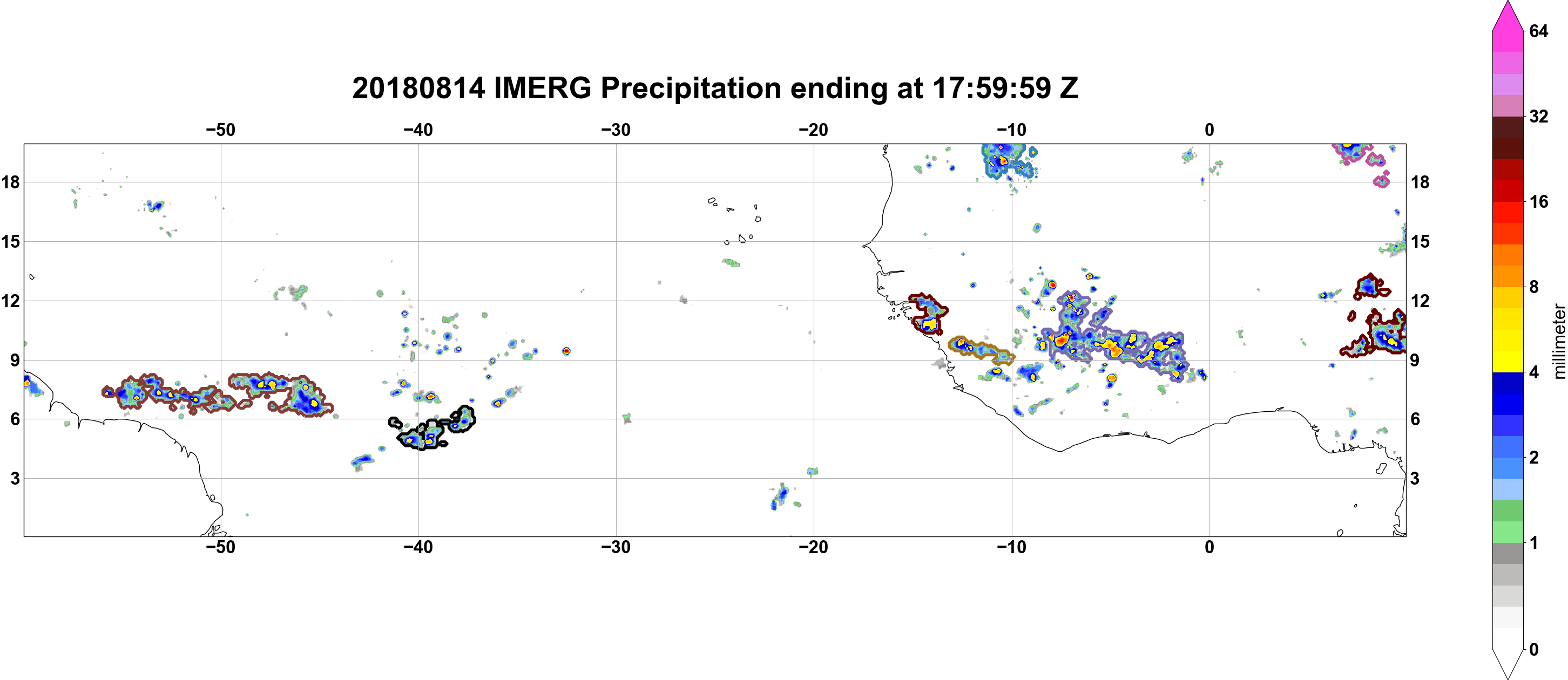 20180814 IMERG Precipitation ending at 17:59:59 Z

−50 −40 −30 −20 −10 0

18 15 12 9 6 3

18 15 12 9 6 3

−50 −40 −30 −20 −10 0

64
32
16
8
4
2
1
0
millimeter